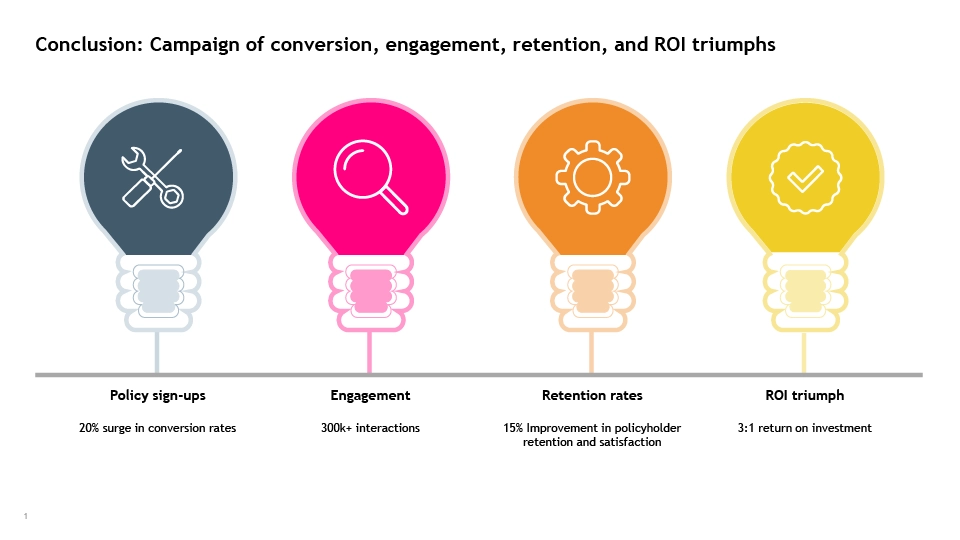 Conclusion: Campaign of conversion, engagement, retention, and ROI triumphs

Policy sign-ups

20% surge in conversion rates

Engagement

300k+ interactions

Retention rates

15% Improvement in policyholder retention and satisfaction

ROI triumph

3:1 return on investment

1